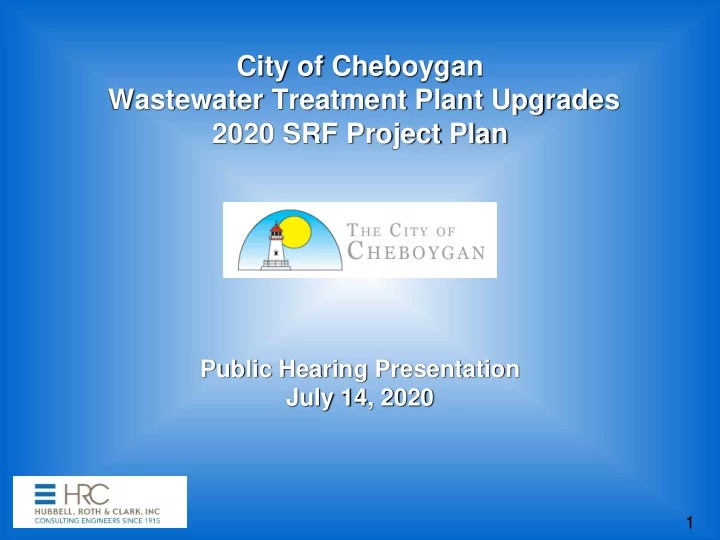 City of Cheboygan
Wastewater Treatment Plant Upgrades
2020 SRF Project Plan

THE CITY OF
CHEBOYGAN

Public Hearing Presentation
July 14, 2020

HRC
HUBBELL, ROTH & CLARK, INC
CONSULTING ENGINEERS SINCE 1915

1